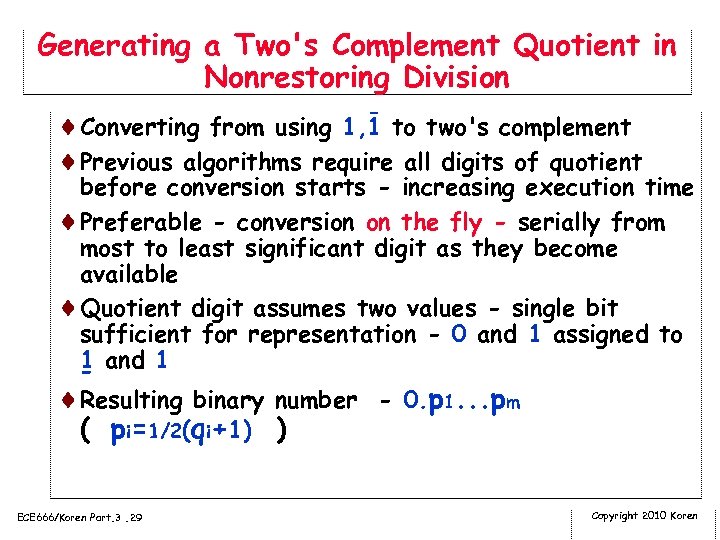 Generating a Two's Complement Quotient in Nonrestoring Division

♦ Converting from using $1,\bar{1}$ to two's complement

♦ Previous algorithms require all digits of quotient before conversion starts - increasing execution time

♦ Preferable - conversion on the fly - serially from most to least significant digit as they become available

♦ Quotient digit assumes two values - single bit sufficient for representation - 0 and 1 assigned to $\underline{1}$ and 1

♦ Resulting binary number - $0.p_1...p_m$
( $p_i=1/2(q_i+1)$ )

ECE666/Koren Part.3 .29

Copyright 2010 Koren